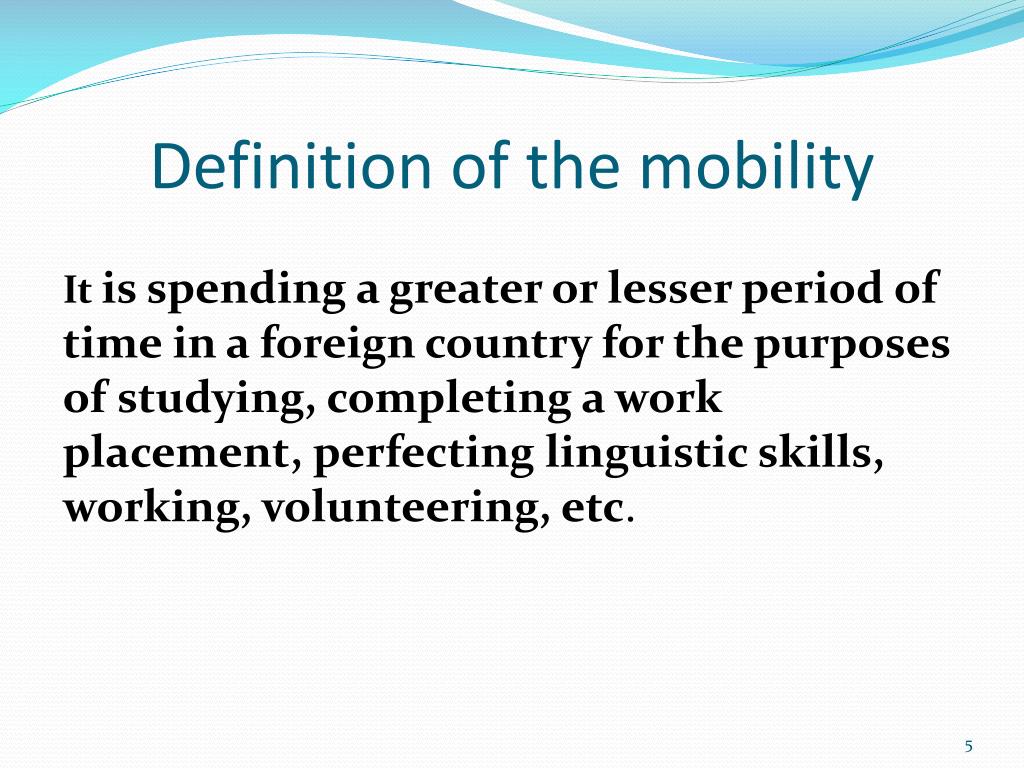 Definition of the mobility

It is spending a greater or lesser period of time in a foreign country for the purposes of studying, completing a work placement, perfecting linguistic skills, working, volunteering, etc.

5